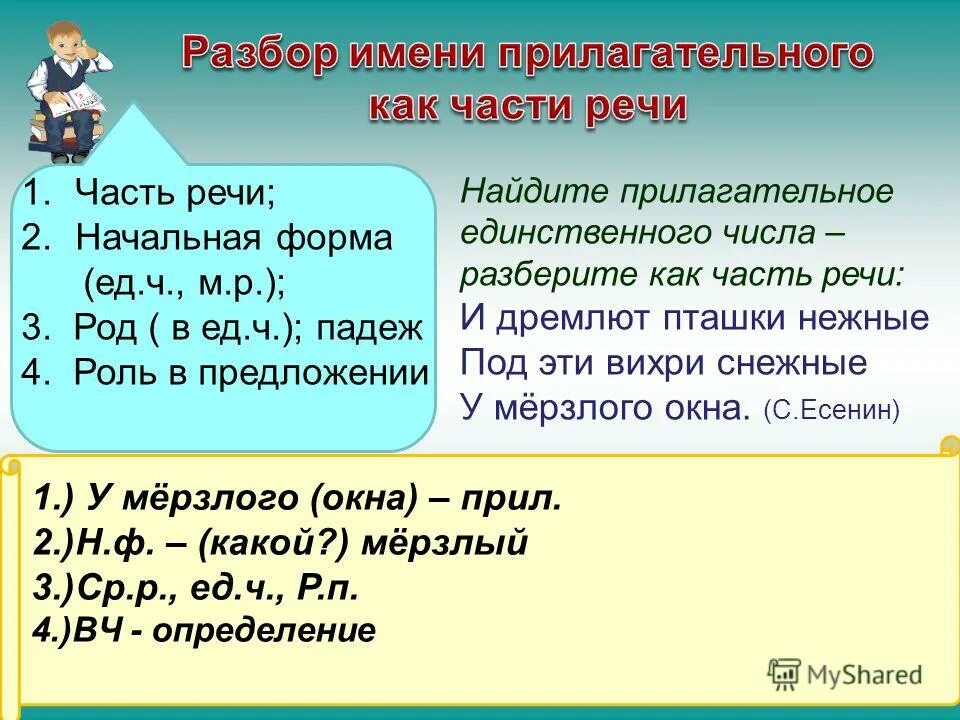 Разбор имени прилагательного как части речи

1. Часть речи;
2. Начальная форма (ед.ч., м.р.);
3. Род ( в ед.ч.); падеж
4. Роль в предложении

Найдите прилагательное единственного числа – разберите как часть речи:
И дремлют пташки нежные
Под эти вихри снежные
У мёрзлого окна. (С.Есенин)

1.) У мёрзлого (окна) – прил.
2.)Н.ф. – (какой?) мёрзлый
3.)Ср.р., ед.ч., Р.п.
4.)ВЧ - определение

MyShared